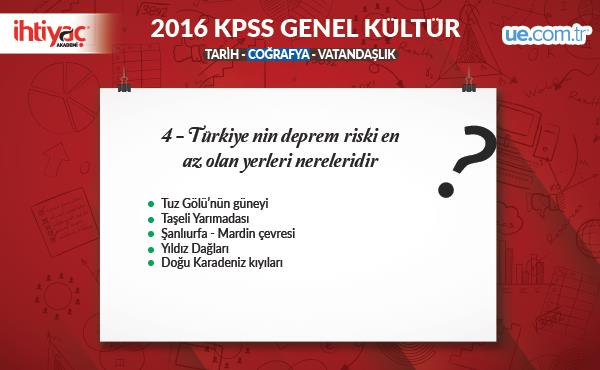 ihtiyaç AKADEMİ

2016 KPSS GENEL KÜLTÜR

TARİH - COĞRAFYA - VATANDAŞLIK

ue.com.tr

4 – Türkiye nin deprem riski en az olan yerleri nereleridir

?

- Tuz Gölü'nün güneyi
- Taşeli Yarımadası
- Şanlıurfa - Mardin çevresi
- Yıldız Dağları
- Doğu Karadeniz kıyıları